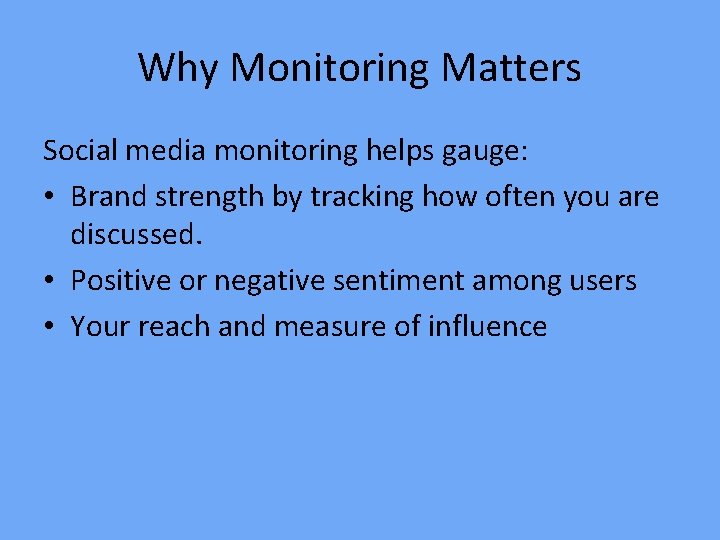 Why Monitoring Matters

Social media monitoring helps gauge:

• Brand strength by tracking how often you are discussed.
• Positive or negative sentiment among users
• Your reach and measure of influence